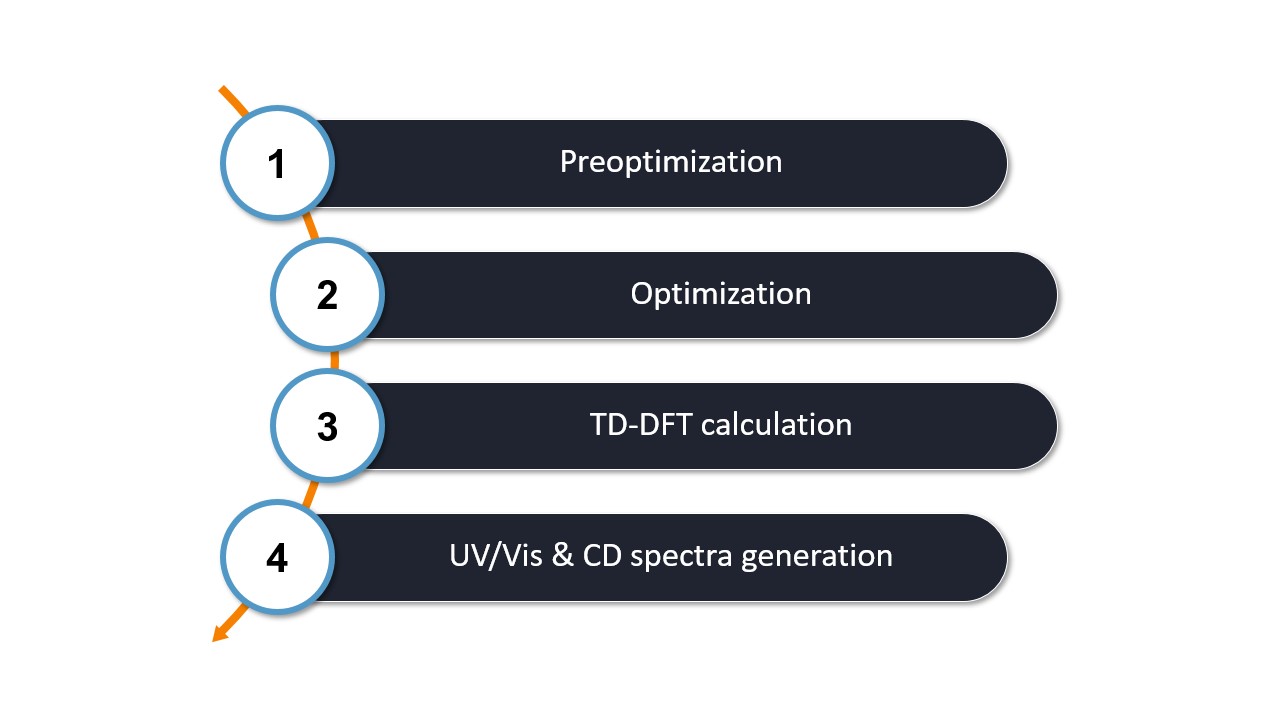 1 Preoptimization

2 Optimization

3 TD-DFT calculation

4 UV/Vis & CD spectra generation